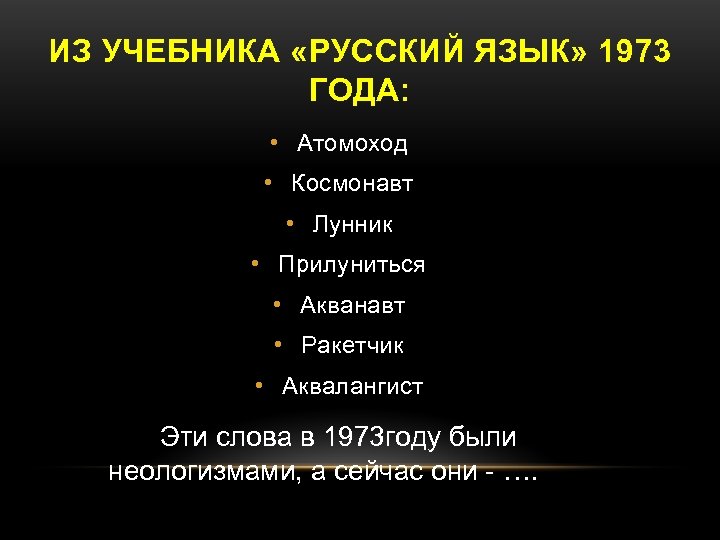 ИЗ УЧЕБНИКА «РУССКИЙ ЯЗЫК» 1973 ГОДА:

• Атомоход
• Космонавт
• Лунник
• Прилуниться
• Акванавт
• Ракетчик
• Аквалангист

Эти слова в 1973году были неологизмами, а сейчас они - ….